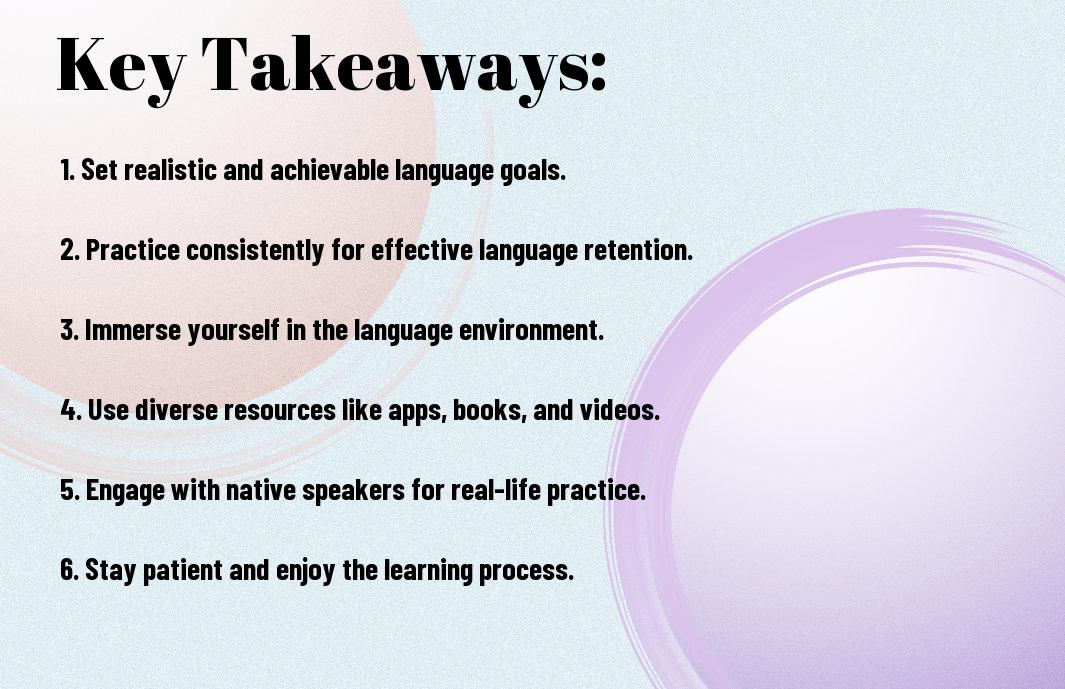 Key Takeaways:

1. Set realistic and achievable language goals.

2. Practice consistently for effective language retention.

3. Immerse yourself in the language environment.

4. Use diverse resources like apps, books, and videos.

5. Engage with native speakers for real-life practice.

6. Stay patient and enjoy the learning process.